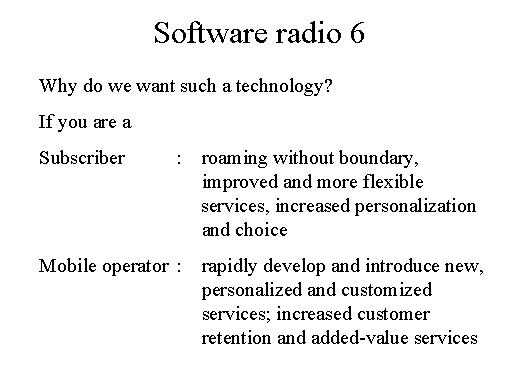 Software radio 6

Why do we want such a technology?

If you are a

Subscriber : roaming without boundary, improved and more flexible services, increased personalization and choice

Mobile operator : rapidly develop and introduce new, personalized and customized services; increased customer retention and added-value services